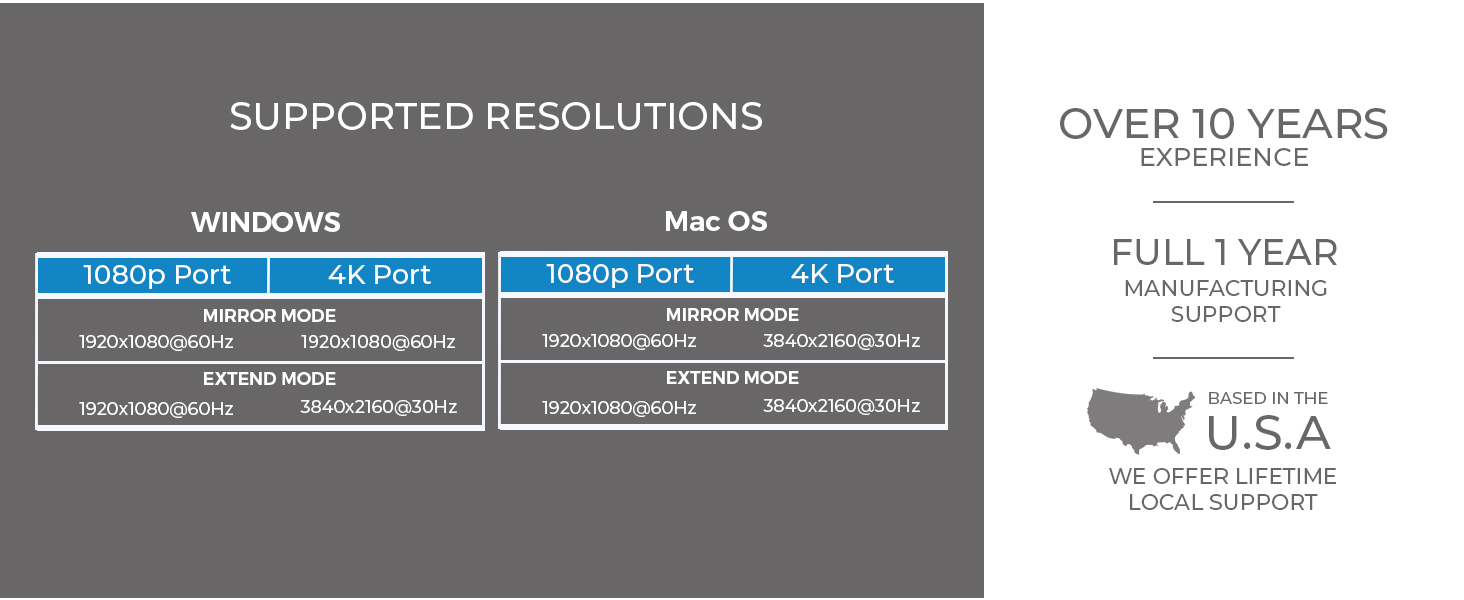 SUPPORTED RESOLUTIONS

WINDOWS

| 1080p Port | 4K Port |
|---|---|
| MIRROR MODE | |
| 1920x1080@60Hz | 1920x1080@60Hz |
| EXTEND MODE | |
| 1920x1080@60Hz | 3840x2160@30Hz |

Mac OS

| 1080p Port | 4K Port |
|---|---|
| MIRROR MODE | |
| 1920x1080@60Hz | 3840x2160@30Hz |
| EXTEND MODE | |
| 1920x1080@60Hz | 3840x2160@30Hz |

OVER 10 YEARS
EXPERIENCE

FULL 1 YEAR
MANUFACTURING
SUPPORT

BASED IN THE
U.S.A
WE OFFER LIFETIME
LOCAL SUPPORT